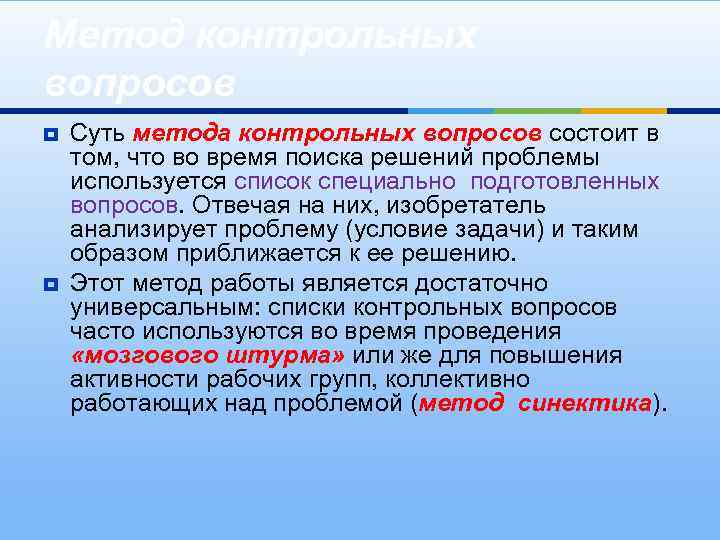 Метод контрольных вопросов

Суть метода контрольных вопросов состоит в том, что во время поиска решений проблемы используется список специально подготовленных вопросов. Отвечая на них, изобретатель анализирует проблему (условие задачи) и таким образом приближается к ее решению.

Этот метод работы является достаточно универсальным: списки контрольных вопросов часто используются во время проведения «мозгового штурма» или же для повышения активности рабочих групп, коллективно работающих над проблемой (метод синектика).